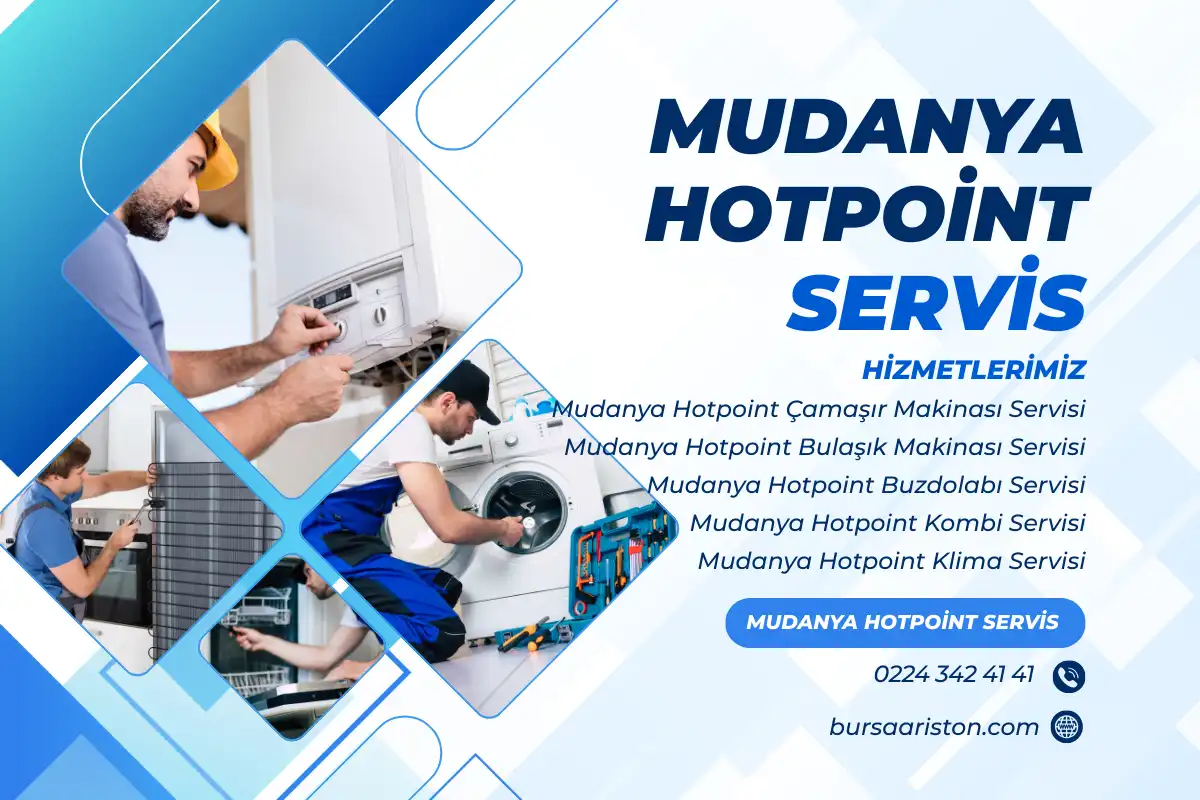 MUDANYA HOTPOİNT SERVİS

HİZMETLERİMİZ

Mudanya Hotpoint Çamaşır Makinası Servisi
Mudanya Hotpoint Bulaşık Makinası Servisi
Mudanya Hotpoint Buzdolabı Servisi
Mudanya Hotpoint Kombi Servisi
Mudanya Hotpoint Klima Servisi

MUDANYA HOTPOİNT SERVİS

0224 342 41 41

bursaariston.com